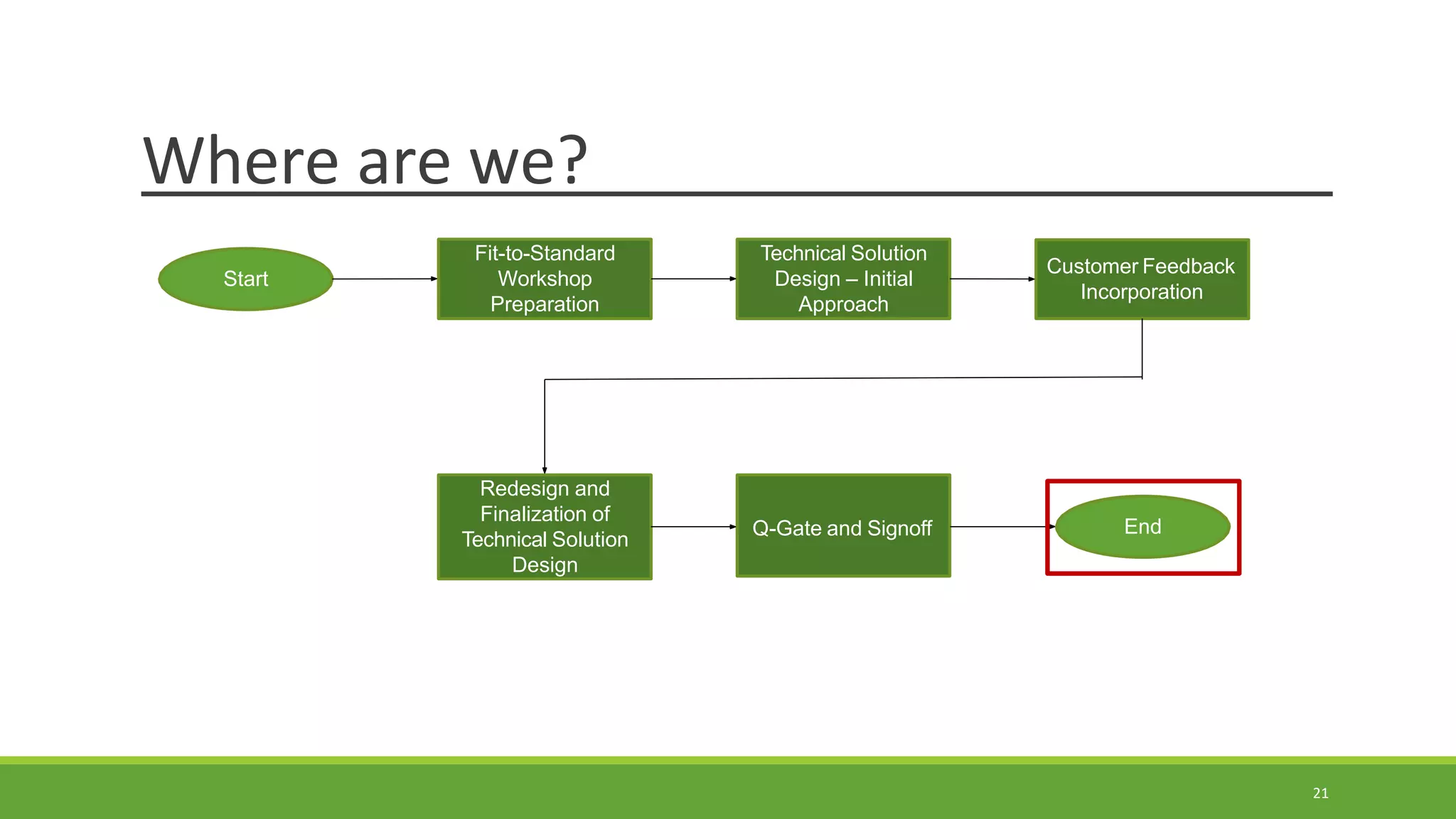 Where are we?

Start

Fit-to-Standard Workshop Preparation

Technical Solution Design – Initial Approach

Customer Feedback Incorporation

Redesign and Finalization of Technical Solution Design

Q-Gate and Signoff

End

21